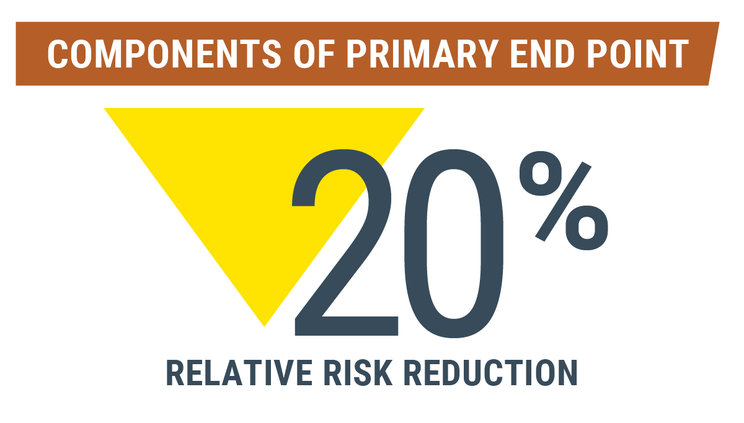 COMPONENTS OF PRIMARY END POINT

20%

RELATIVE RISK REDUCTION